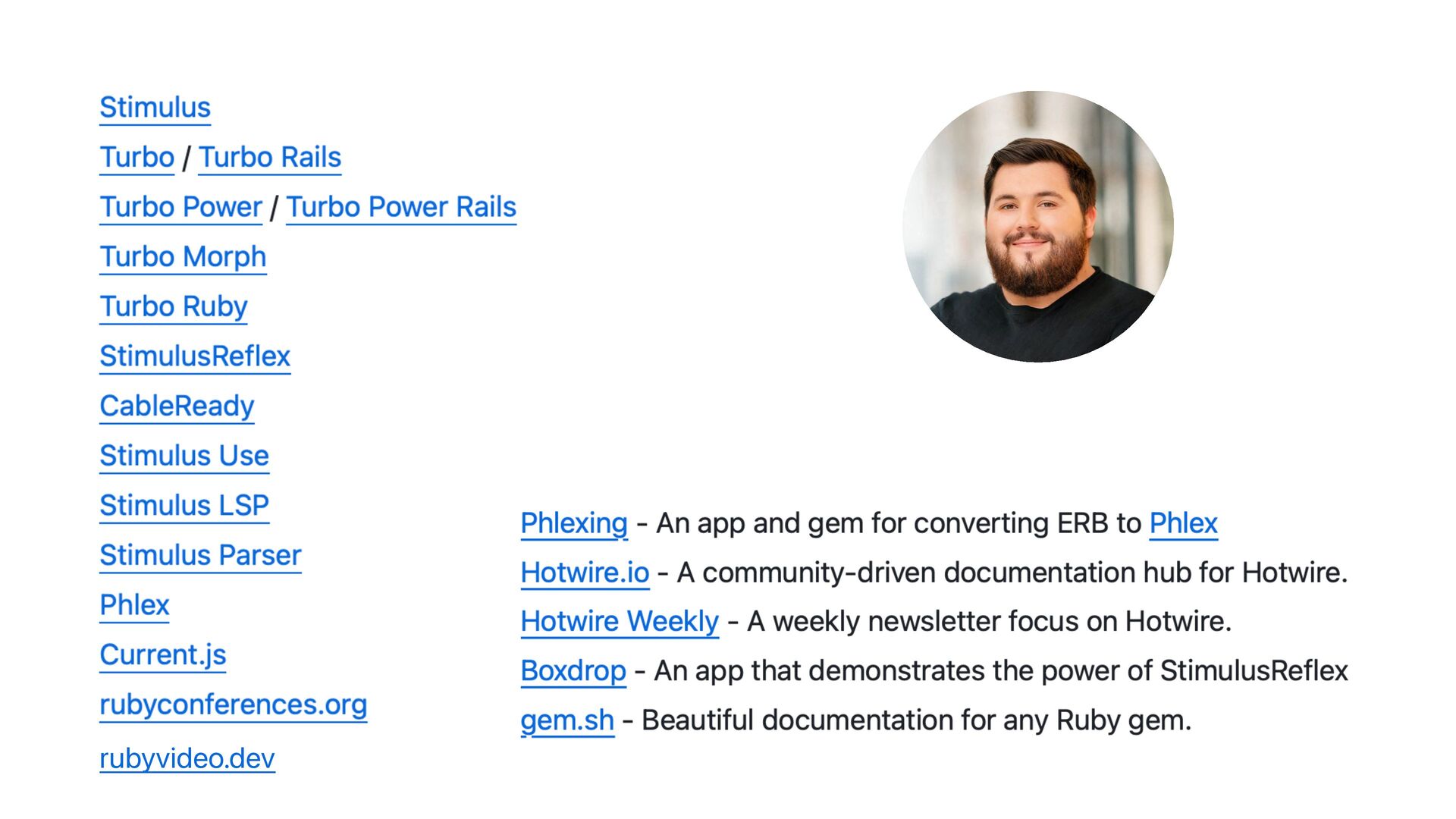 Stimulus
Turbo / Turbo Rails
Turbo Power / Turbo Power Rails
Turbo Morph
Turbo Ruby
StimulusReflex
CableReady
Stimulus Use
Stimulus LSP
Stimulus Parser
Phlex
Current.js
rubyconferences.org
rubyvideo.dev

Phlexing - An app and gem for converting ERB to Phlex
Hotwire.io - A community-driven documentation hub for Hotwire.
Hotwire Weekly - A weekly newsletter focus on Hotwire.
Boxdrop - An app that demonstrates the power of StimulusReflex
gem.sh - Beautiful documentation for any Ruby gem.